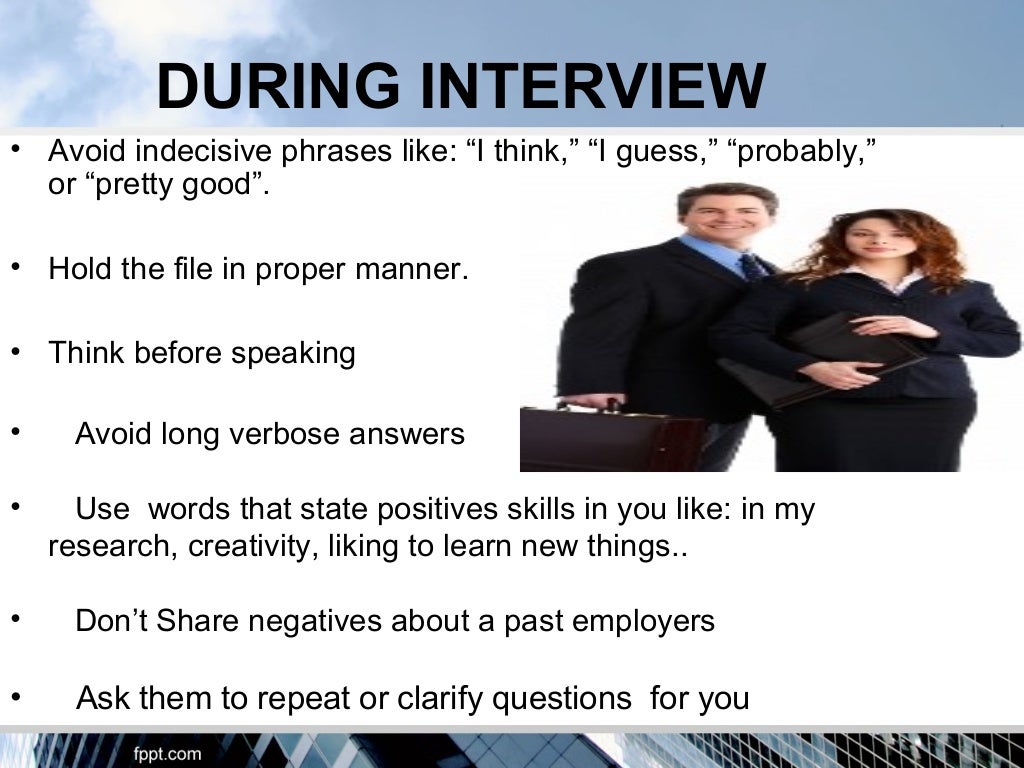 DURING INTERVIEW

• Avoid indecisive phrases like: “I think,” “I guess,” “probably,” or “pretty good”.

• Hold the file in proper manner.

• Think before speaking

• Avoid long verbose answers

• Use words that state positives skills in you like: in my research, creativity, liking to learn new things..

• Don’t Share negatives about a past employers

• Ask them to repeat or clarify questions for you

fppt.com